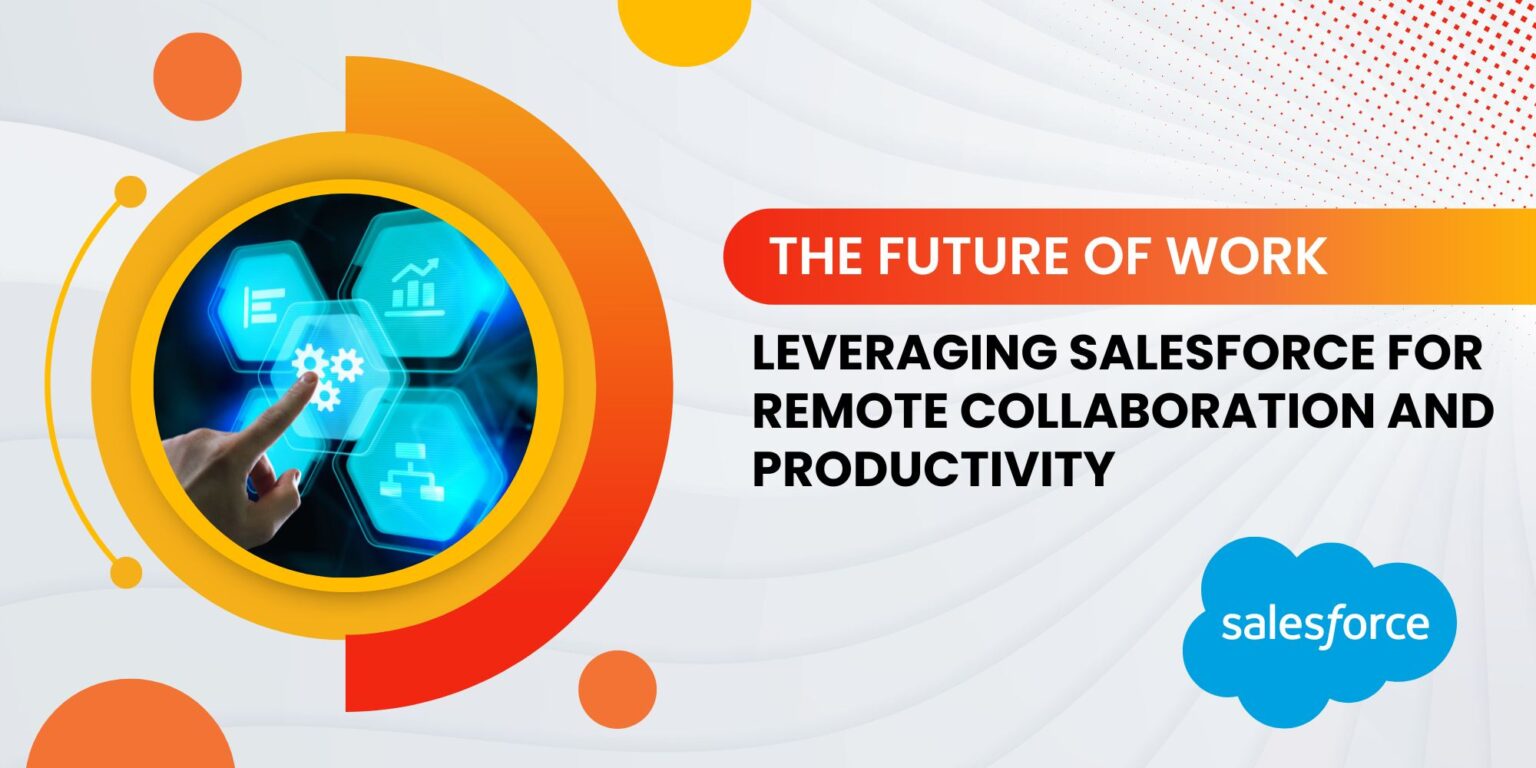 THE FUTURE OF WORK

LEVERAGING SALESFORCE FOR REMOTE COLLABORATION AND PRODUCTIVITY

salesforce